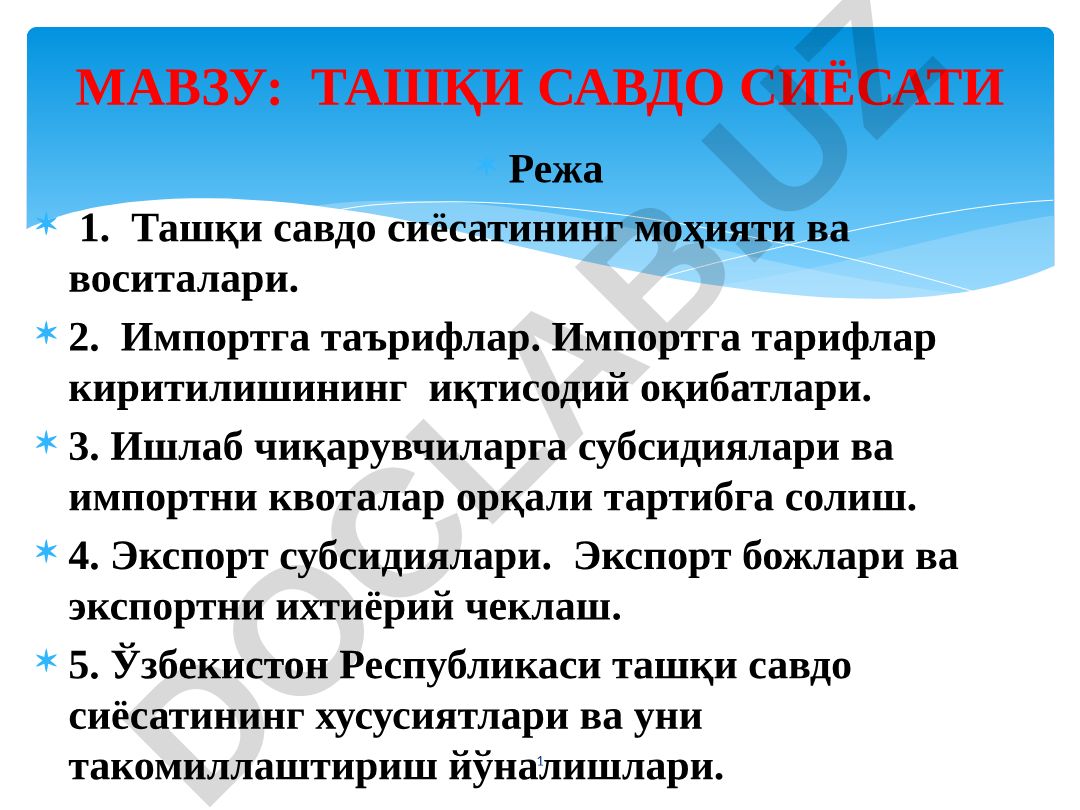 МАВЗУ: ТАШҚИ САВДО СИЁСАТИ

Режа

1. Ташқи савдо сиёсатининг моҳияти ва воситалари.

2. Импортга таърифлар. Импортга тарифлар киритилишининг иқтисодий оқибатлари.

3. Ишлаб чиқарувчиларга субсидиялари ва импортни квоталар орқали тартибга солиш.

4. Экспорт субсидиялари. Экспорт божлари ва экспортни ихтиёрий чеклаш.

5. Ўзбекистон Республикаси ташқи савдо сиёсатининг хусусиятлари ва уни такомиллаштириш йўналишлари.

1

DOCLAB.UZ